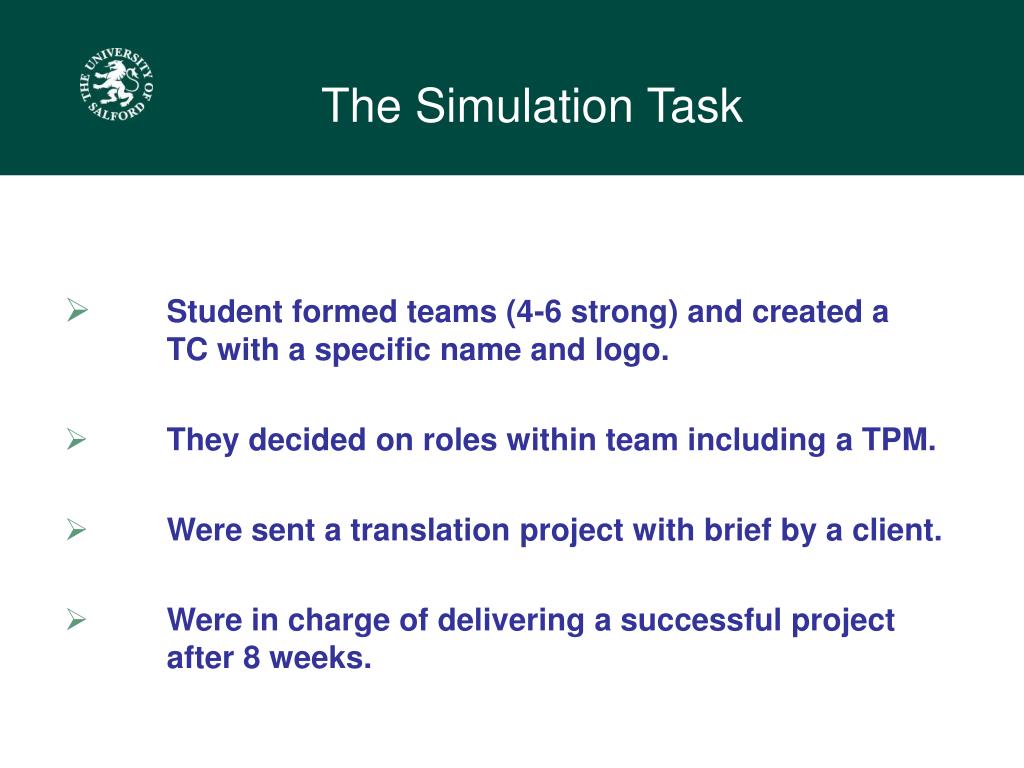 THE UNIVERSITY OF SALFORD

The Simulation Task

➢ Student formed teams (4-6 strong) and created a TC with a specific name and logo.

➢ They decided on roles within team including a TPM.

➢ Were sent a translation project with brief by a client.

➢ Were in charge of delivering a successful project after 8 weeks.